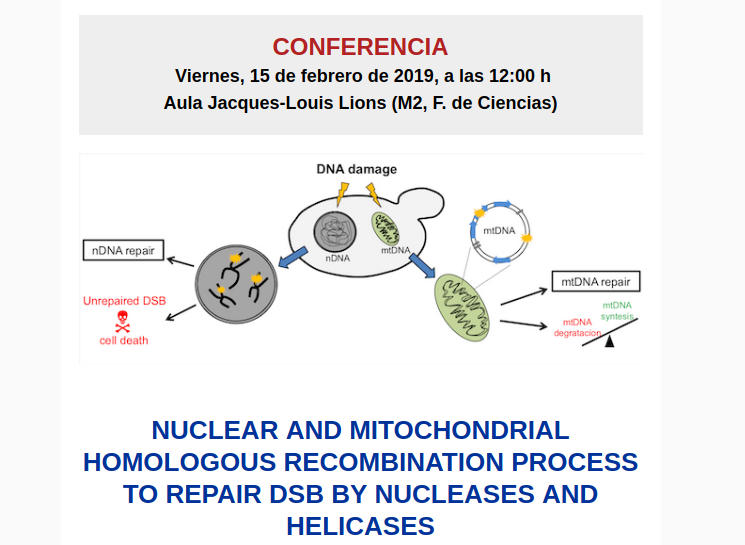 CONFERENCIA

Viernes, 15 de febrero de 2019, a las 12:00 h

Aula Jacques-Louis Lions (M2, F. de Ciencias)

DNA damage

nDNA

mtDNA

mtDNA

nDNA repair

Unrepaired DSB

cell death

mtDNA repair

mtDNA syntesis

mtDNA degratacion

NUCLEAR AND MITOCHONDRIAL HOMOLOGOUS RECOMBINATION PROCESS TO REPAIR DSB BY NUCLEASES AND HELICASES